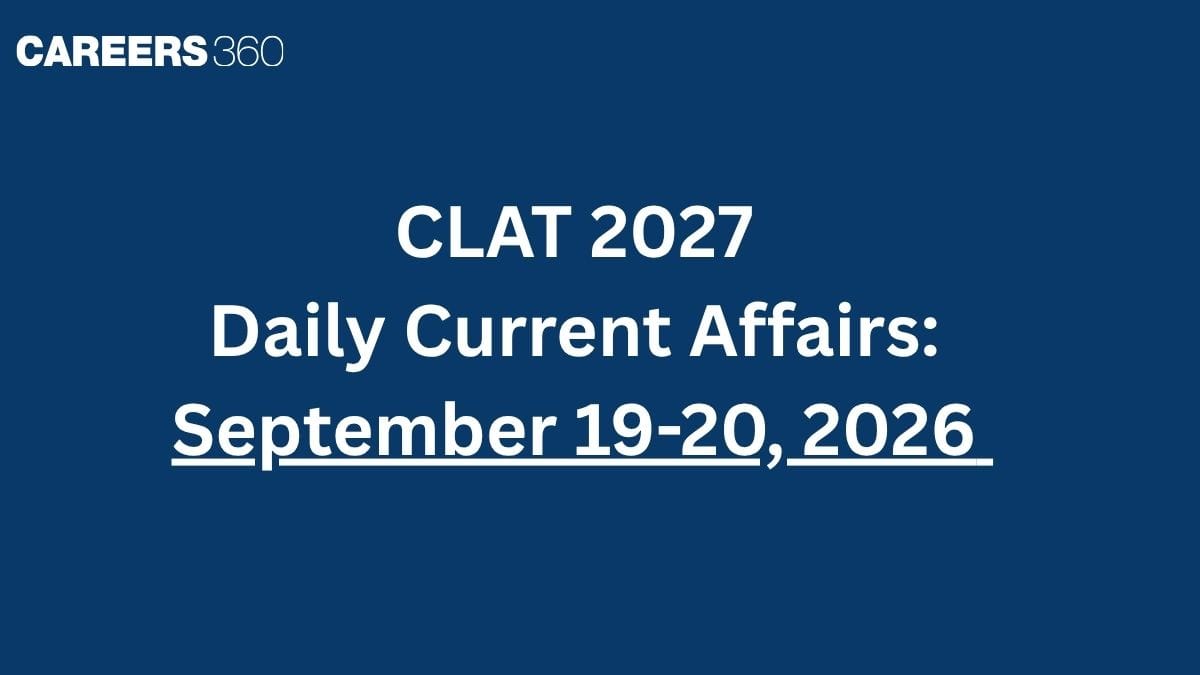 CAREERS360

CLAT 2027
Daily Current Affairs:
September 19-20, 2026